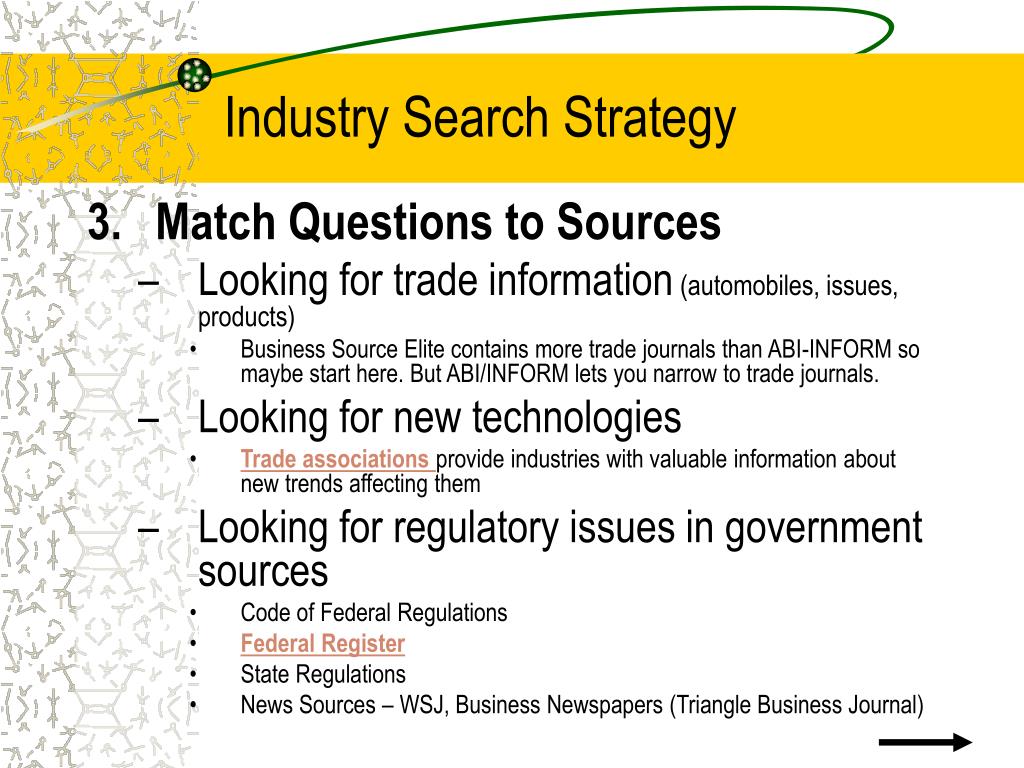 Industry Search Strategy

3. Match Questions to Sources

– Looking for trade information (automobiles, issues, products)

• Business Source Elite contains more trade journals than ABI-INFORM so maybe start here. But ABI/INFORM lets you narrow to trade journals.

– Looking for new technologies

• Trade associations provide industries with valuable information about new trends affecting them

– Looking for regulatory issues in government sources

• Code of Federal Regulations
• Federal Register
• State Regulations
• News Sources – WSJ, Business Newspapers (Triangle Business Journal)